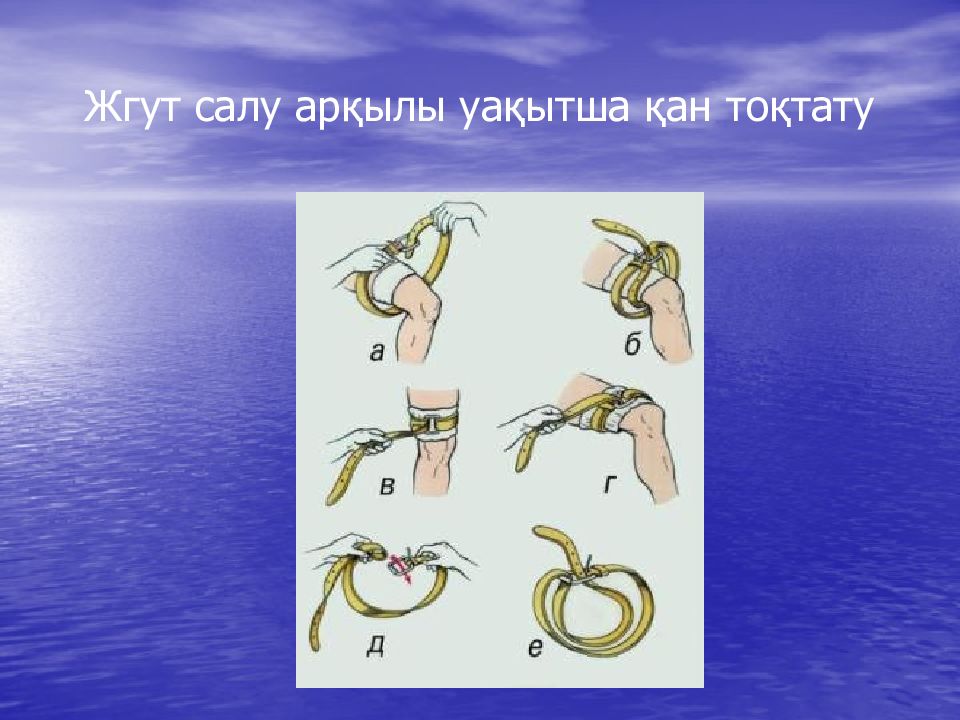 Жгут салу арқылы уақытша қан тоқтату

а

б

в

г

д

е